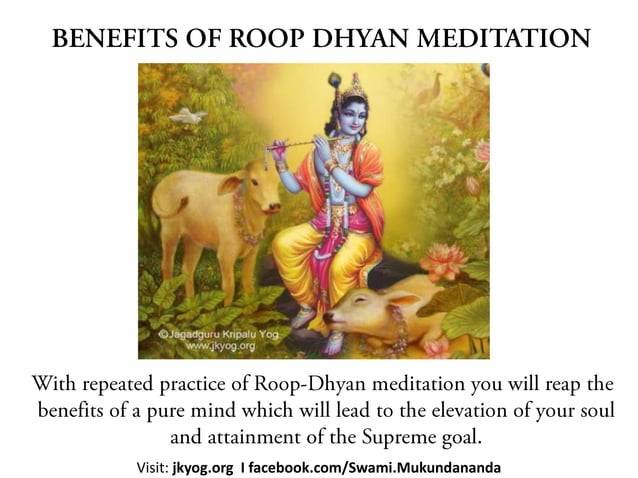 BENEFITS OF ROOP DHYAN MEDITATION

©Jagadguru Kripalu Yog
www.jkyog.org

With repeated practice of Roop-Dhyan meditation you will reap the benefits of a pure mind which will lead to the elevation of your soul and attainment of the Supreme goal.

Visit: jkyog.org I facebook.com/Swami.Mukundananda